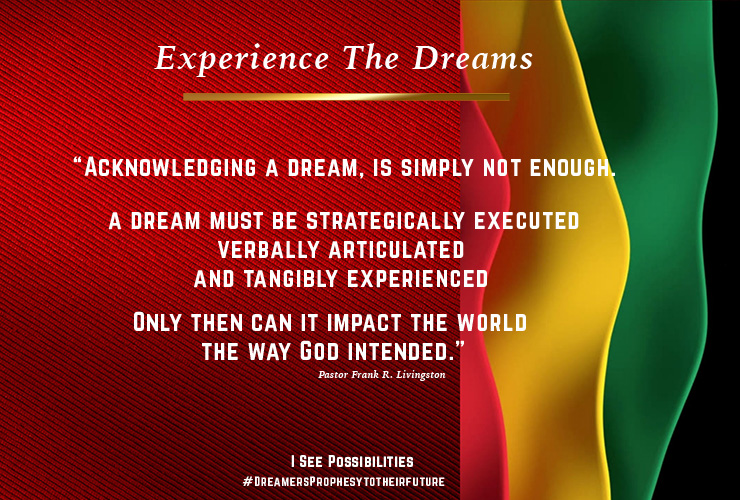 Experience The Dreams

“Acknowledging a dream, is simply not enough.

A dream must be strategically executed verbally articulated and tangibly experienced

Only then can it impact the world the way God intended.”

Pastor Frank R. Livingston

I See Possibilities
#DreamersProphesytotheirfuture